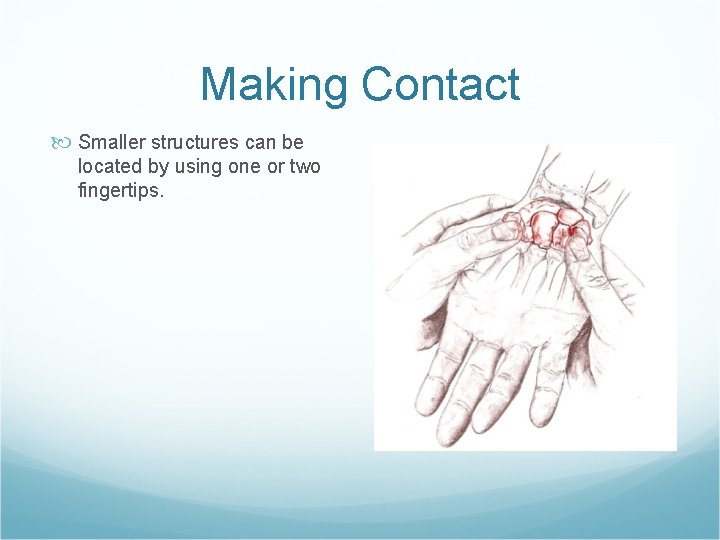 Making Contact

Smaller structures can be located by using one or two fingertips.